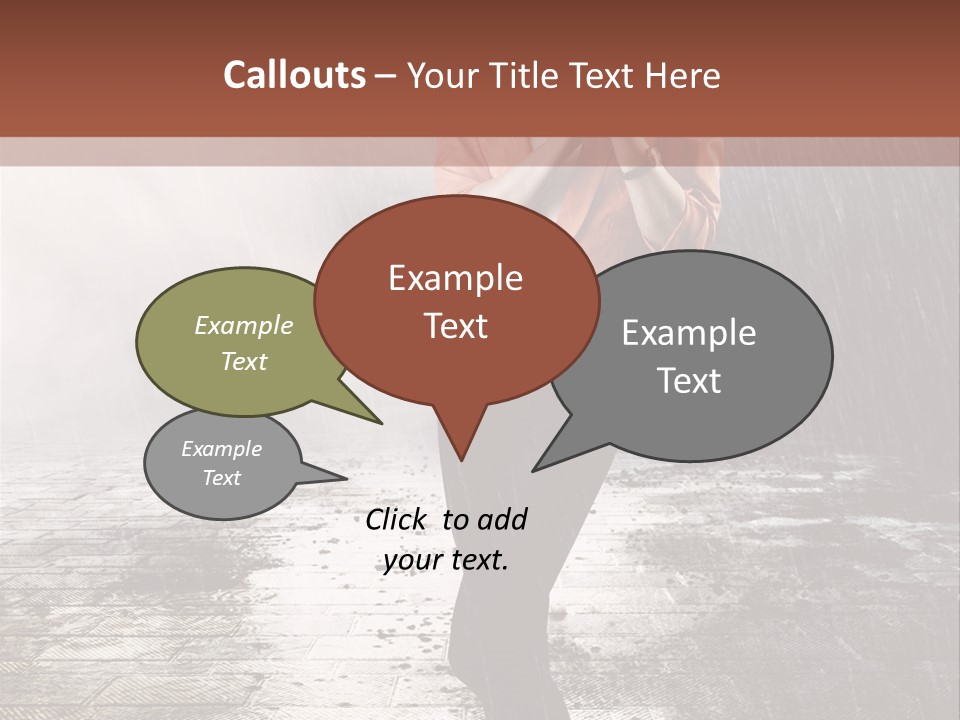 Callouts – Your Title Text Here

Example Text

Example Text

Example Text

Example Text

Click to add your text.